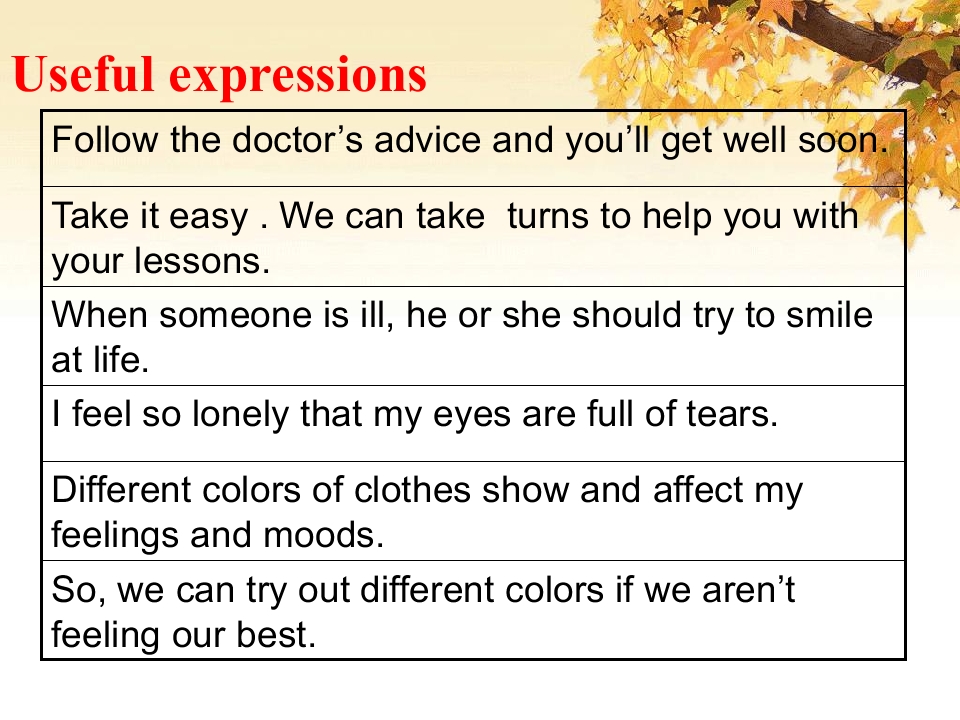 Useful expressions

| Follow the doctor’s advice and you’ll get well soon. |
|---|
| Take it easy . We can take turns to help you with your lessons. |
| When someone is ill, he or she should try to smile at life. |
| I feel so lonely that my eyes are full of tears. |
| Different colors of clothes show and affect my feelings and moods. |
| So, we can try out different colors if we aren’t feeling our best. |